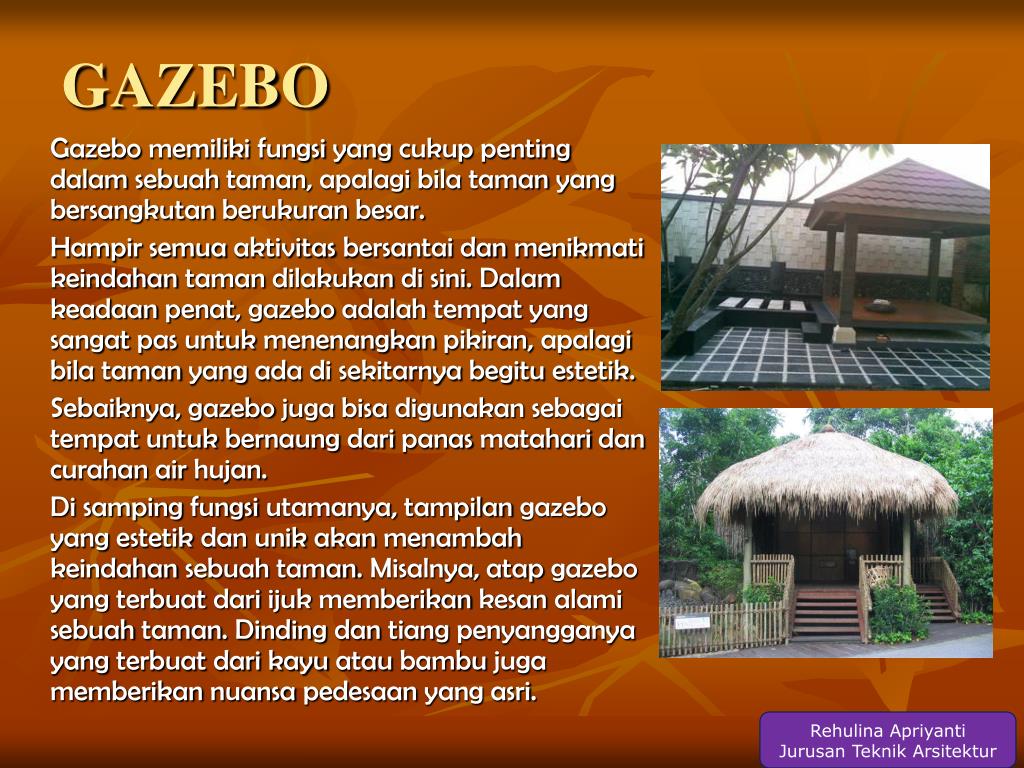 GAZEBO

Gazebo memiliki fungsi yang cukup penting dalam sebuah taman, apalagi bila taman yang bersangkutan berukuran besar.

Hampir semua aktivitas bersantai dan menikmati keindahan taman dilakukan di sini. Dalam keadaan penat, gazebo adalah tempat yang sangat pas untuk menenangkan pikiran, apalagi bila taman yang ada di sekitarnya begitu estetik.

Sebaiknya, gazebo juga bisa digunakan sebagai tempat untuk bernaung dari panas matahari dan curahan air hujan.

Di samping fungsi utamanya, tampilan gazebo yang estetik dan unik akan menambah keindahan sebuah taman. Misalnya, atap gazebo yang terbuat dari ijuk memberikan kesan alami sebuah taman. Dinding dan tiang penyangganya yang terbuat dari kayu atau bambu juga memberikan nuansa pedesaan yang asri.

Rehulina Apriyanti
Jurusan Teknik Arsitektur